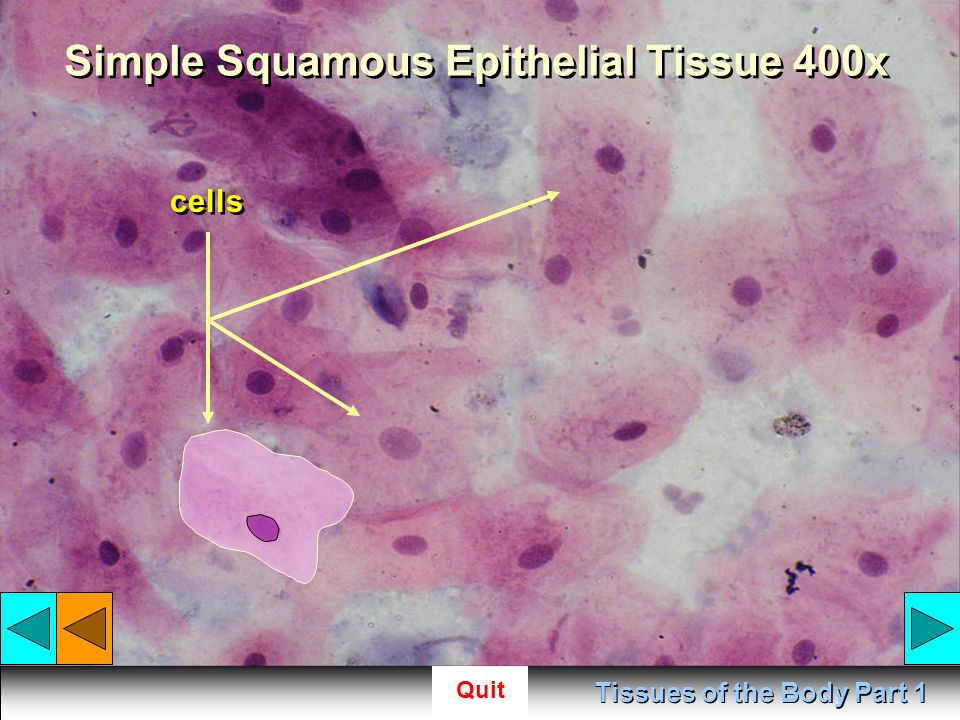 Simple Squamous Epithelial Tissue 400x

cells

Quit

Tissues of the Body Part 1